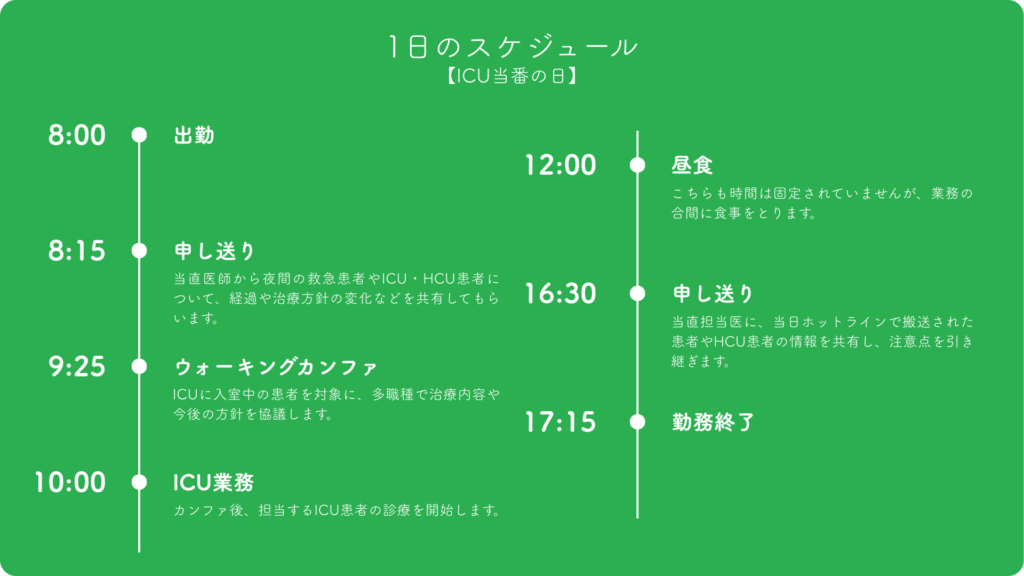 1日のスケジュール
【ICU当番の日】

8:00
出勤

8:15
申し送り
当直医師から夜間の救急患者やICU・HCU患者について、経過や治療方針の変化などを共有してもらいます。

9:25
ウォーキングカンファ
ICUに入室中の患者を対象に、多職種で治療内容や今後の方針を協議します。

10:00
ICU業務
カンファ後、担当するICU患者の診療を開始します。

12:00
昼食
こちらも時間は固定されていませんが、業務の合間に食事をとります。

16:30
申し送り
当直担当医に、当日ホットラインで搬送された患者やHCU患者の情報を共有し、注意点を引き継ぎます。

17:15
勤務終了